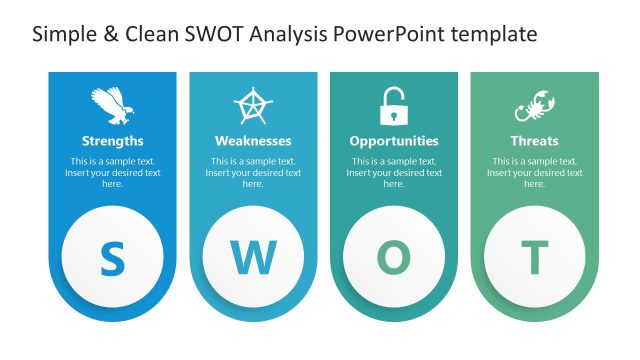 Simple & Clean SWOT Analysis PowerPoint template

Strengths

This is a sample text. Insert your desired text here.

S

Weaknesses

This is a sample text. Insert your desired text here.

W

Opportunities

This is a sample text. Insert your desired text here.

O

Threats

This is a sample text. Insert your desired text here.

T